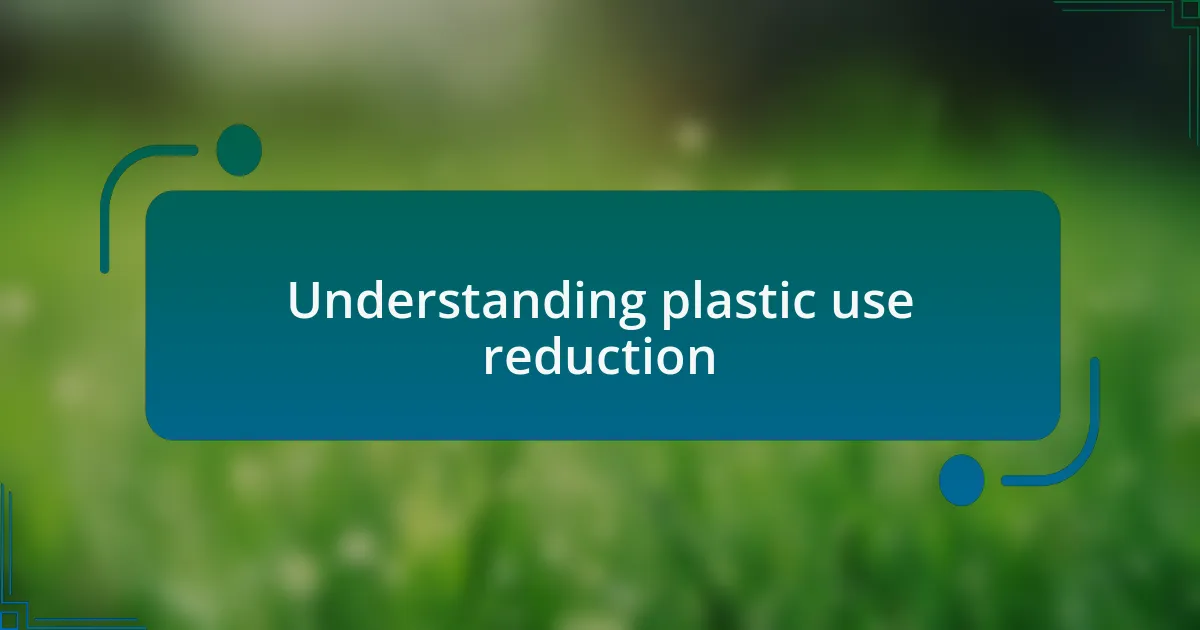 Understanding plastic use reduction